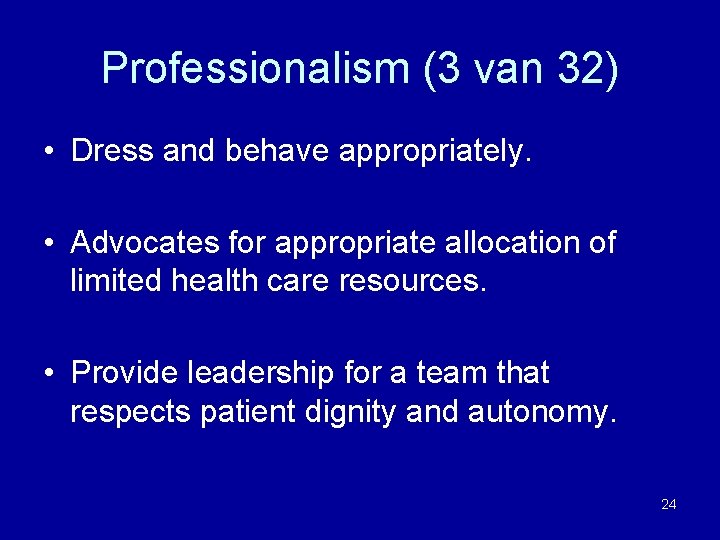 Professionalism (3 van 32)

• Dress and behave appropriately.

• Advocates for appropriate allocation of limited health care resources.

• Provide leadership for a team that respects patient dignity and autonomy.

24